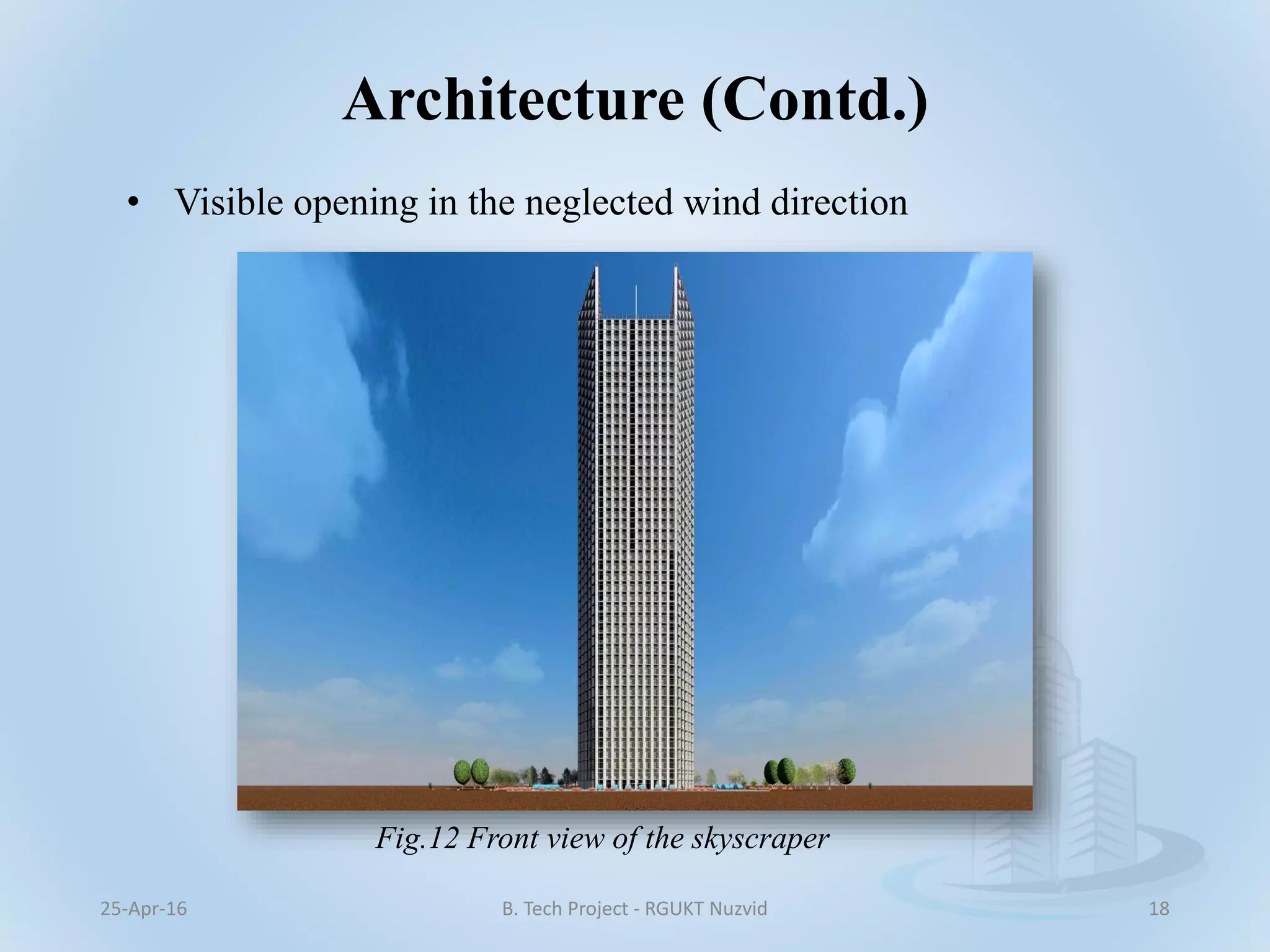 Architecture (Contd.)

• Visible opening in the neglected wind direction

Fig.12 Front view of the skyscraper

25-Apr-16

B. Tech Project - RGUKT Nuzvid

18